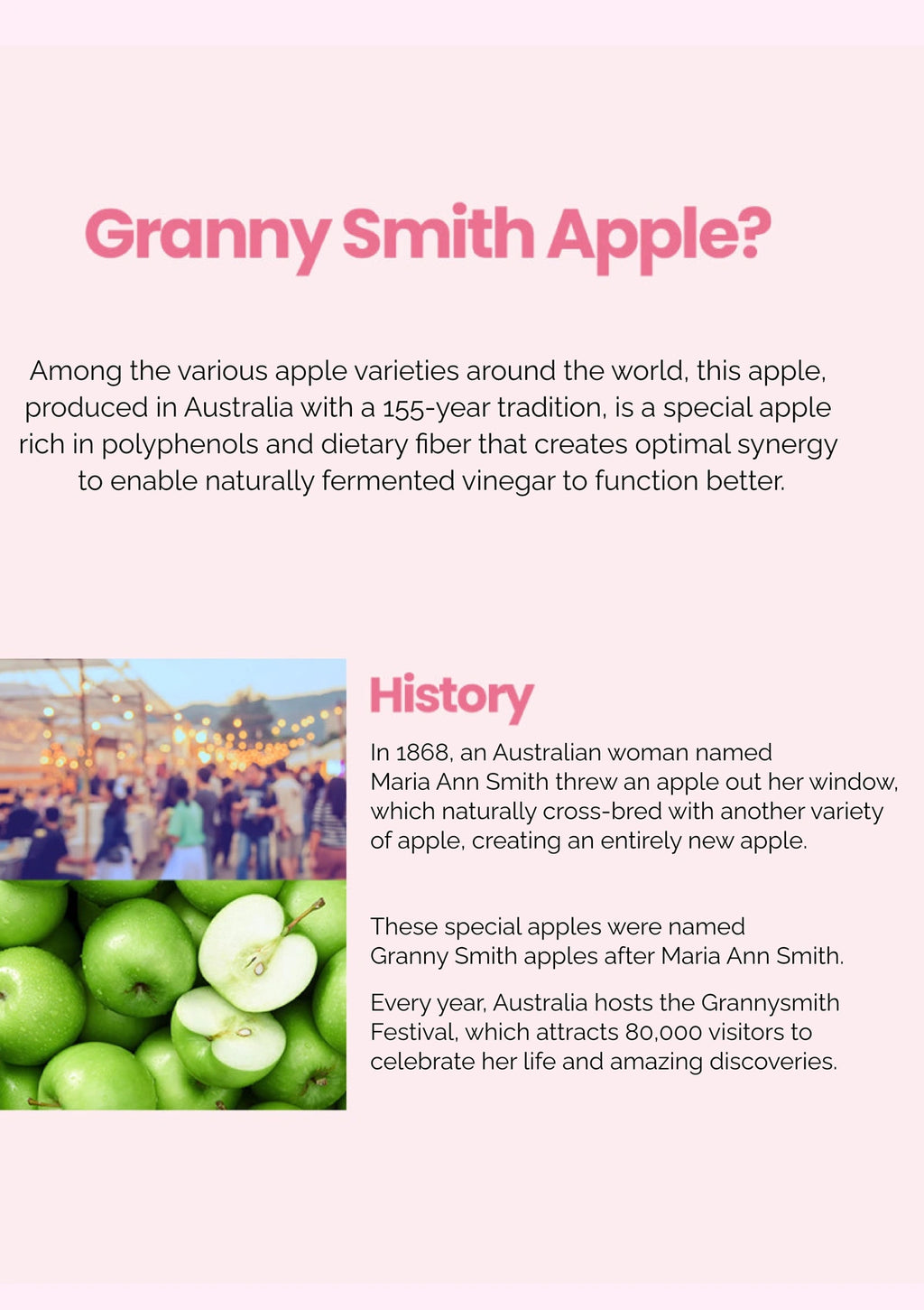 Granny Smith Apple?

Among the various apple varieties around the world, this apple, produced in Australia with a 155-year tradition, is a special apple rich in polyphenols and dietary fiber that creates optimal synergy to enable naturally fermented vinegar to function better.

History

In 1868, an Australian woman named Maria Ann Smith threw an apple out her window, which naturally cross-bred with another variety of apple, creating an entirely new apple.

These special apples were named Granny Smith apples after Maria Ann Smith.

Every year, Australia hosts the Grannysmith Festival, which attracts 80,000 visitors to celebrate her life and amazing discoveries.